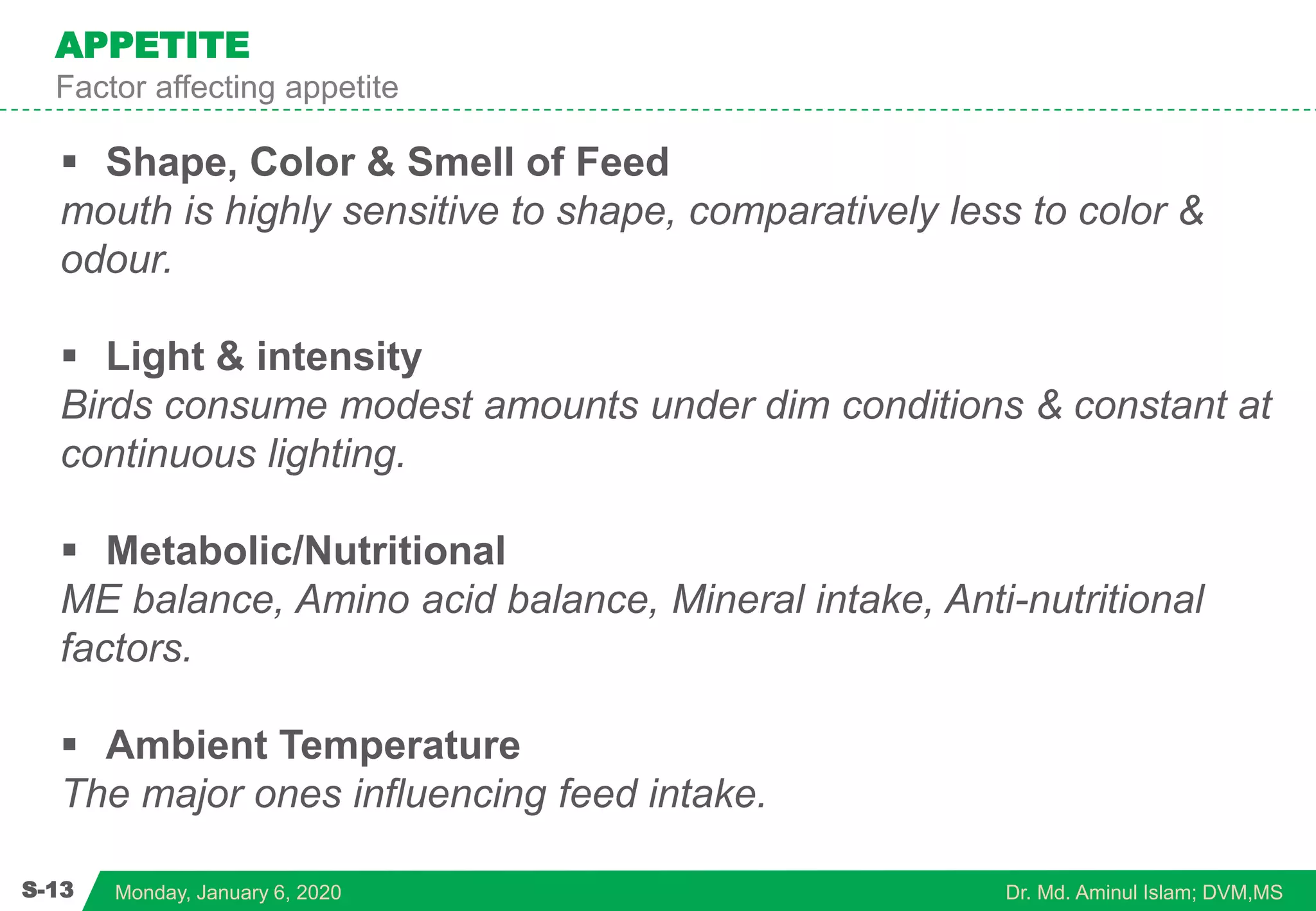 APPETITE
Factor affecting appetite

▪ Shape, Color & Smell of Feed
mouth is highly sensitive to shape, comparatively less to color & odour.

▪ Light & intensity
Birds consume modest amounts under dim conditions & constant at continuous lighting.

▪ Metabolic/Nutritional
ME balance, Amino acid balance, Mineral intake, Anti-nutritional factors.

▪ Ambient Temperature
The major ones influencing feed intake.

S-13 Monday, January 6, 2020 Dr. Md. Aminul Islam; DVM,MS